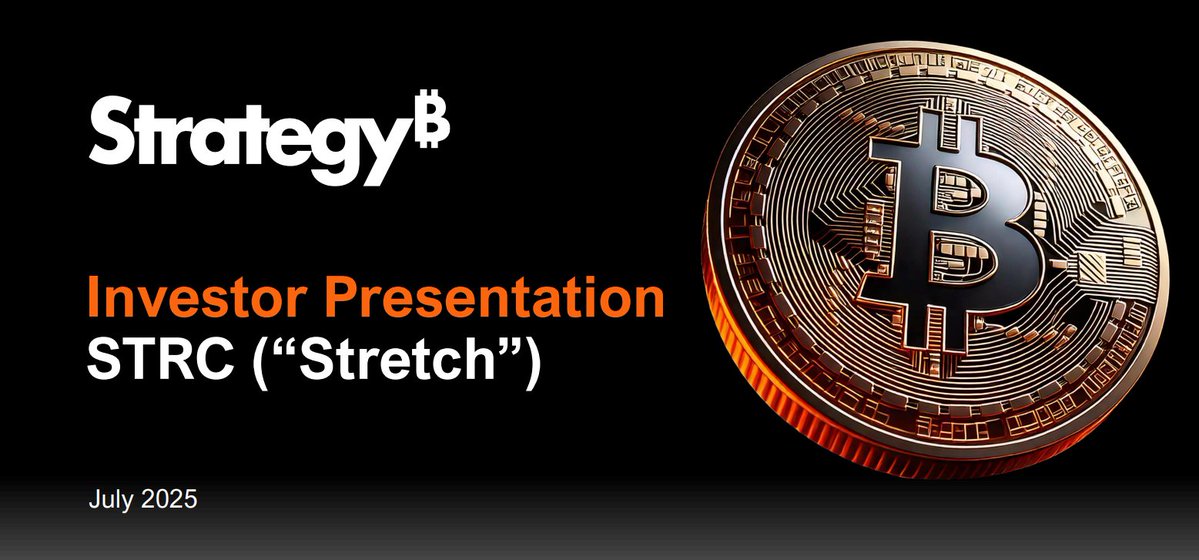 Strategy₿

Investor Presentation
STRC (“Stretch”)

July 2025